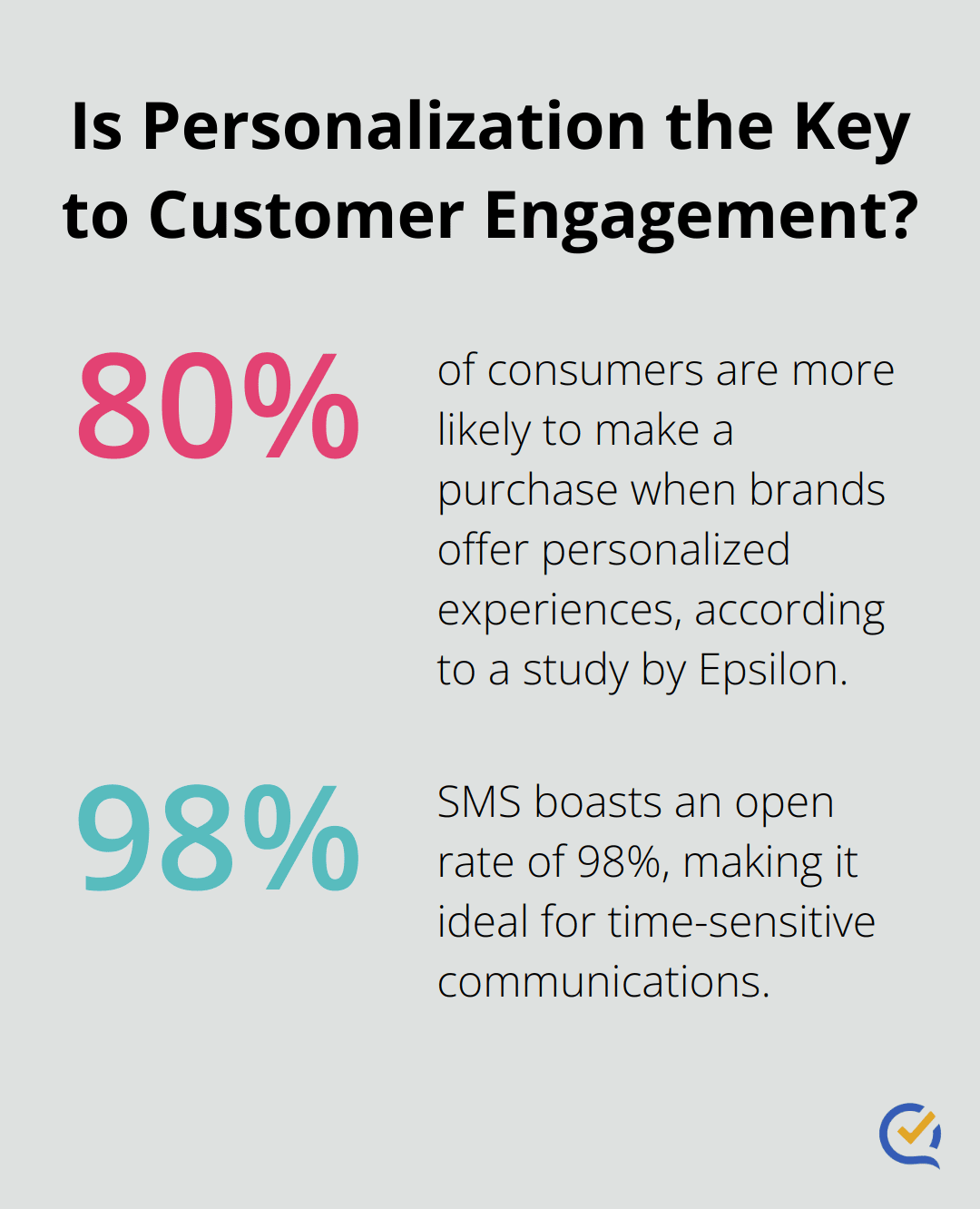 Is Personalization the Key to Customer Engagement?

80%

of consumers are more likely to make a purchase when brands offer personalized experiences, according to a study by Epsilon.

98%

SMS boasts an open rate of 98%, making it ideal for time-sensitive communications.